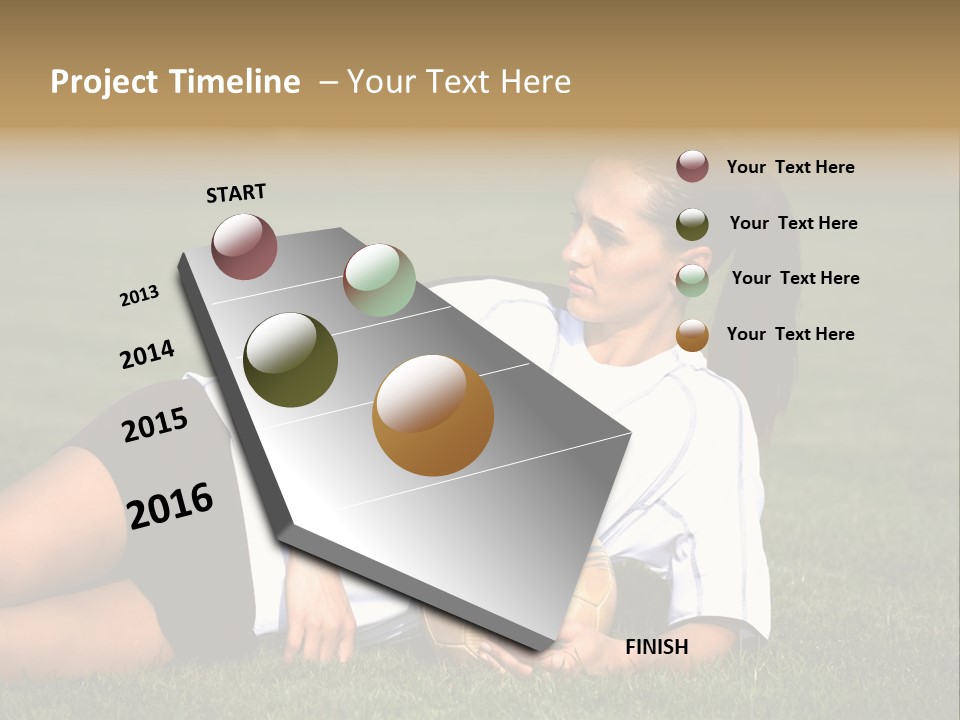 Project Timeline – Your Text Here

START

2013

2014

2015

2016

FINISH

Your Text Here

Your Text Here

Your Text Here

Your Text Here